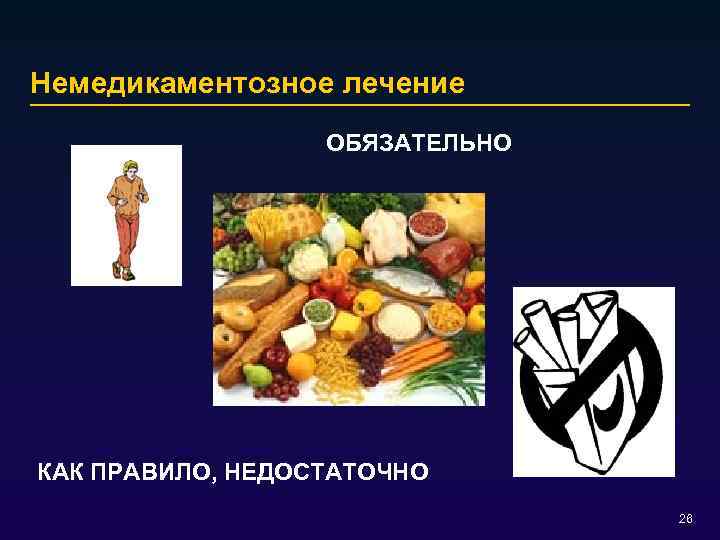 Немедикаментозное лечение

ОБЯЗАТЕЛЬНО

КАК ПРАВИЛО, НЕДОСТАТОЧНО

26